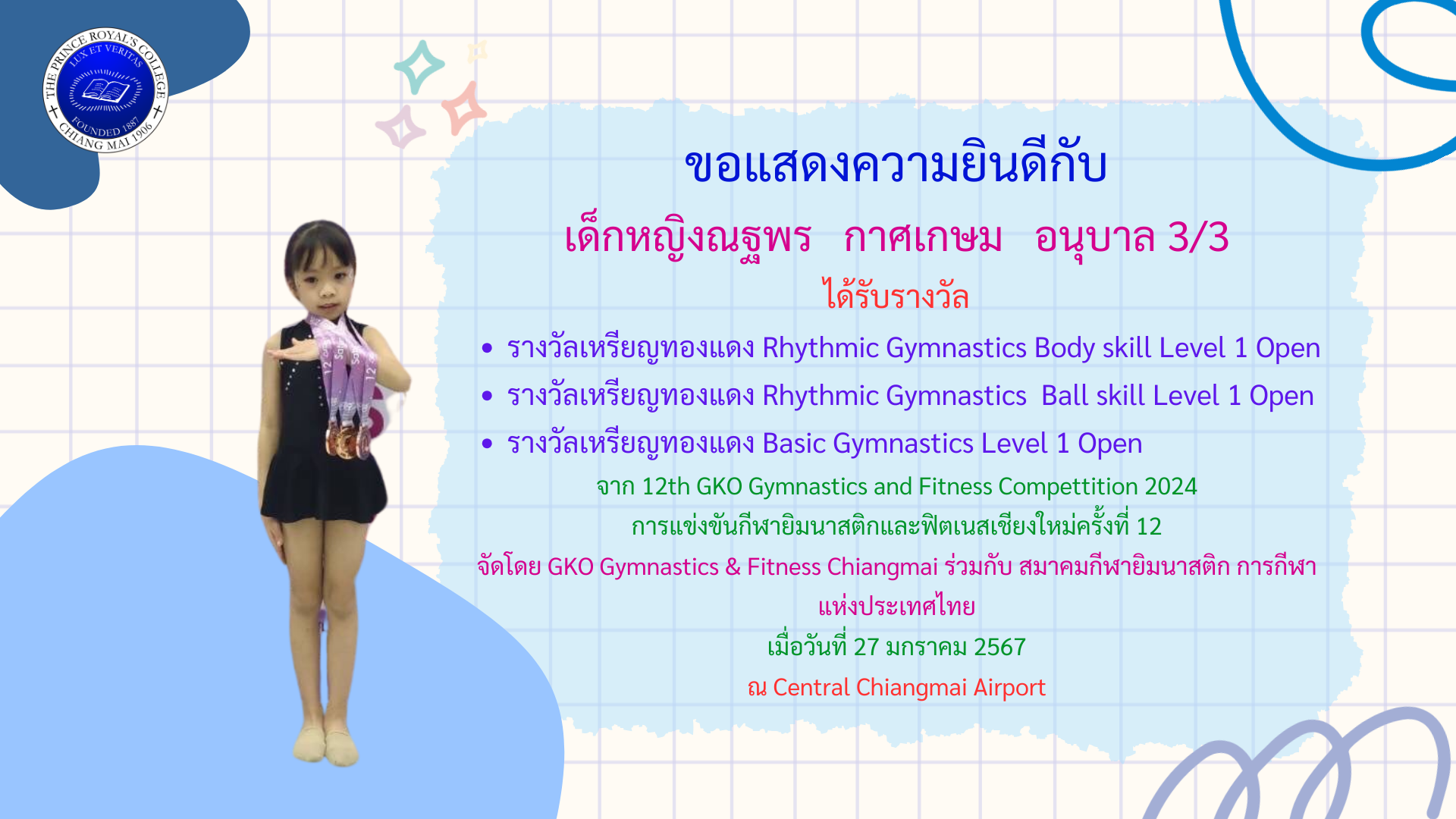 THE PRINCE ROYAL'S COLLEGE
LUX ET VERITAS
FOUNDED 1887
CHIANG MAI 1906

ขอแสดงความยินดีกับ

เด็กหญิงณฐพร กาศเกษม อนุบาล 3/3

ได้รับรางวัล

• รางวัลเหรียญทองแดง Rhythmic Gymnastics Body skill Level 1 Open
• รางวัลเหรียญทองแดง Rhythmic Gymnastics Ball skill Level 1 Open
• รางวัลเหรียญทองแดง Basic Gymnastics Level 1 Open

จาก 12th GKO Gymnastics and Fitness Compettition 2024
การแข่งขันกีฬายิมนาสติกและฟิตเนสเชียงใหม่ครั้งที่ 12
จัดโดย GKO Gymnastics & Fitness Chiangmai ร่วมกับ สมาคมกีฬายิมนาสติก การกีฬาแห่งประเทศไทย
เมื่อวันที่ 27 มกราคม 2567
ณ Central Chiangmai Airport